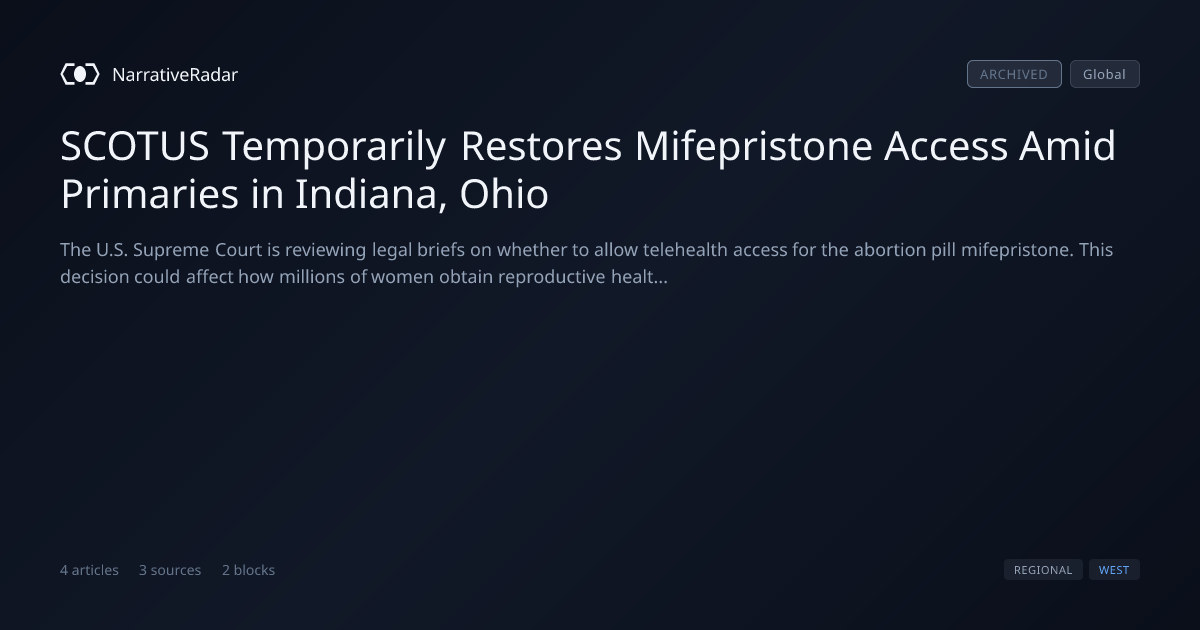 NarrativeRadar

ARCHIVED Global

SCOTUS Temporarily Restores Mifepristone Access Amid Primaries in Indiana, Ohio

The U.S. Supreme Court is reviewing legal briefs on whether to allow telehealth access for the abortion pill mifepristone. This decision could affect how millions of women obtain reproductive healt...

4 articles 3 sources 2 blocks

REGIONAL WEST